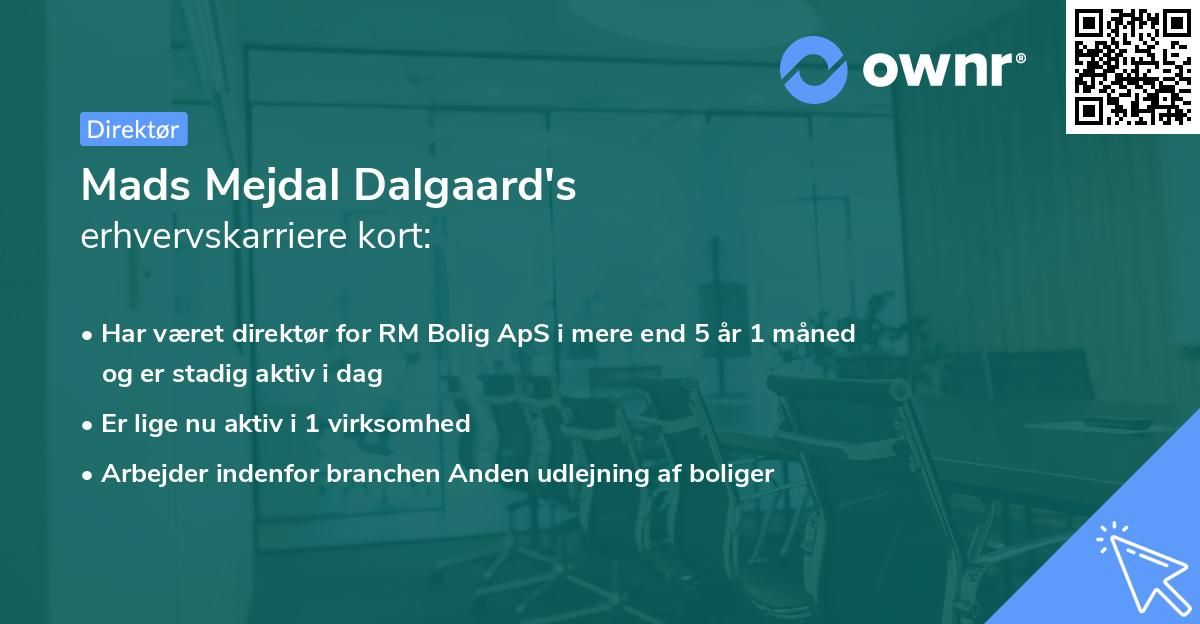 ownr®

Direktør

Mads Mejdal Dalgaard's erhvervskarriere kort:

• Har været direktør for RM Bolig ApS i mere end 5 år 1 måned og er stadig aktiv i dag
• Er lige nu aktiv i 1 virksomhed
• Arbejder indenfor branchen Anden udlejning af boliger